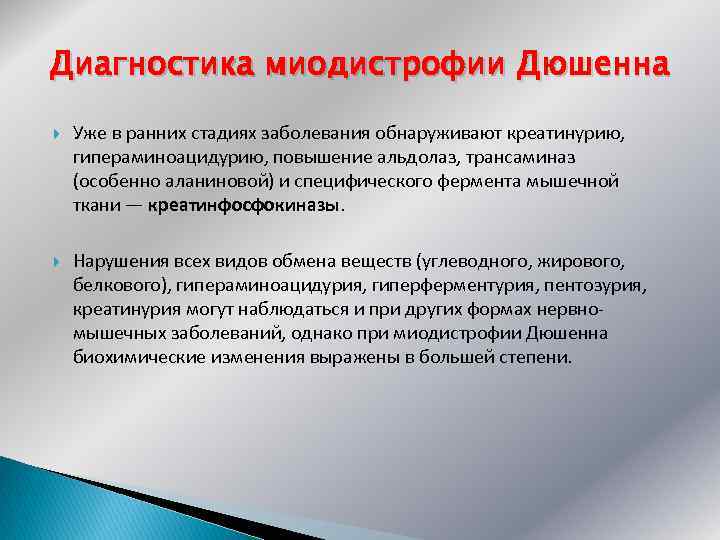 Диагностика миодистрофии Дюшенна

Уже в ранних стадиях заболевания обнаруживают креатинурию, гипераминоацидурию, повышение альдолаз, трансаминаз (особенно аланиновой) и специфического фермента мышечной ткани — креатинфосфокиназы.

Нарушения всех видов обмена веществ (углеводного, жирового, белкового), гипераминоацидурия, гиперферментурия, пентозурия, креатинурия могут наблюдаться и при других формах нервно-мышечных заболеваний, однако при миодистрофии Дюшенна биохимические изменения выражены в большей степени.